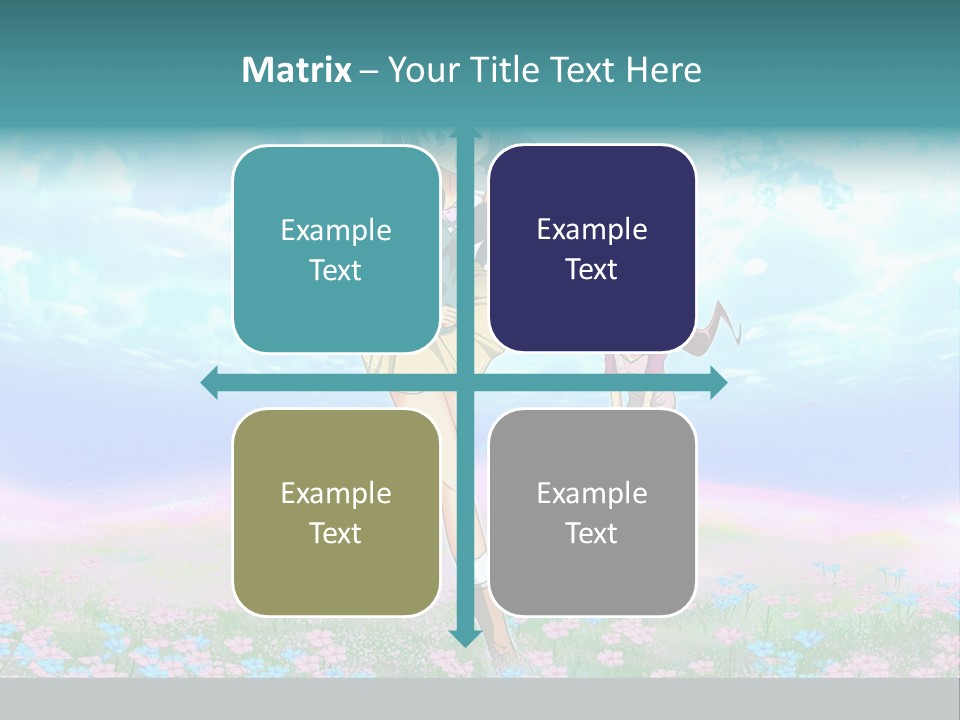 Matrix – Your Title Text Here

Example Text

Example Text

Example Text

Example Text